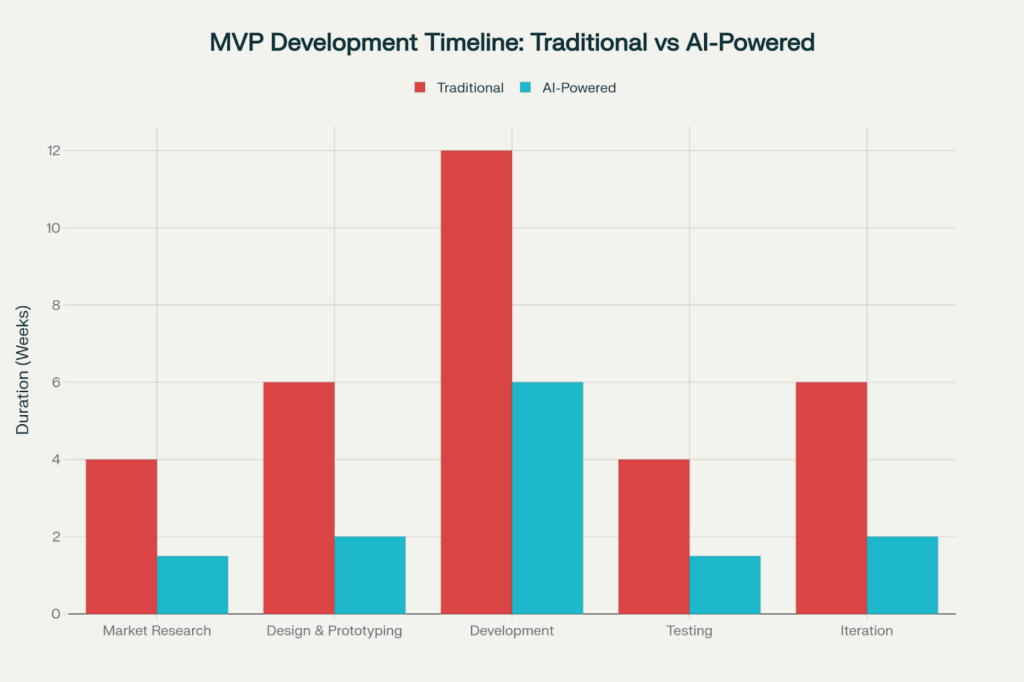 MVP Development Timeline: Traditional vs AI-Powered

Traditional AI-Powered

Duration (Weeks)

12
10
8
6
4
2
0

Market Research
Design & Prototyping
Development
Testing
Iteration